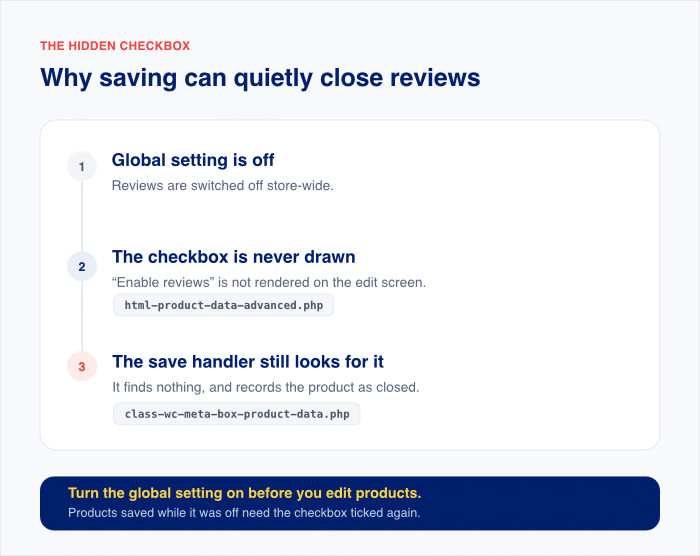 THE HIDDEN CHECKBOX

Why saving can quietly close reviews

1

Global setting is off

Reviews are switched off store-wide.

2

The checkbox is never drawn

“Enable reviews” is not rendered on the edit screen.

html-product-data-advanced.php

3

The save handler still looks for it

It finds nothing, and records the product as closed.

class-wc-meta-box-product-data.php

Turn the global setting on before you edit products.

Products saved while it was off need the checkbox ticked again.